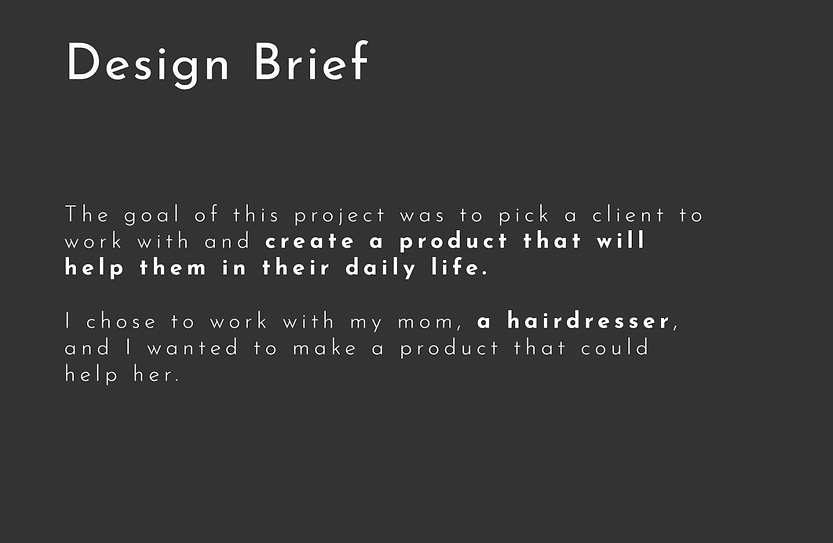 Design Brief

The goal of this project was to pick a client to work with and create a product that will help them in their daily life.

I chose to work with my mom, a hairdresser, and I wanted to make a product that could help her.